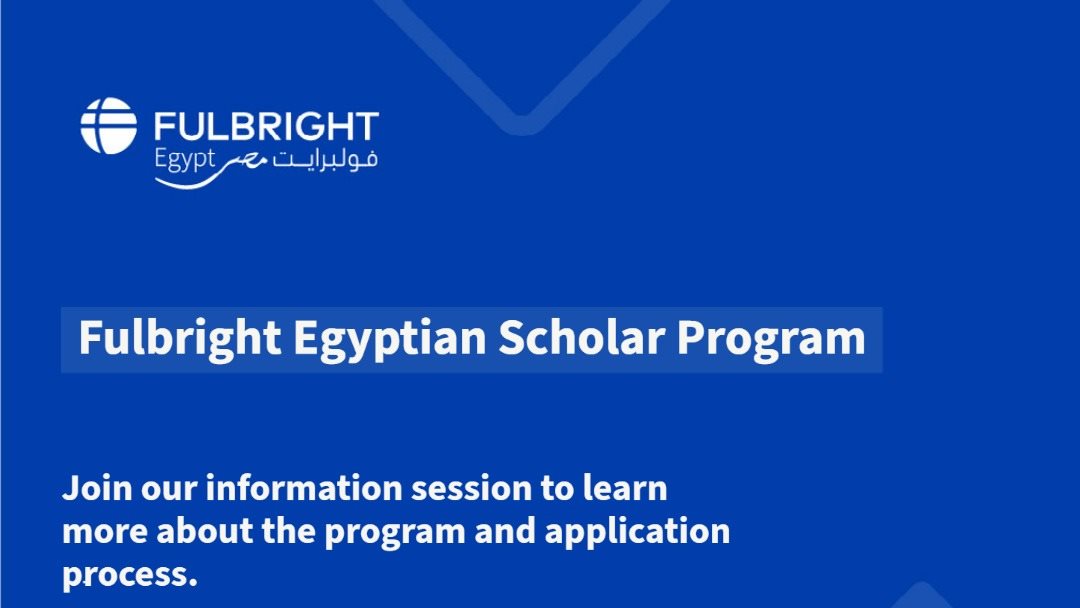 FULBRIGHT
Egypt فولبرايت مصر

Fulbright Egyptian Scholar Program

Join our information session to learn more about the program and application process.